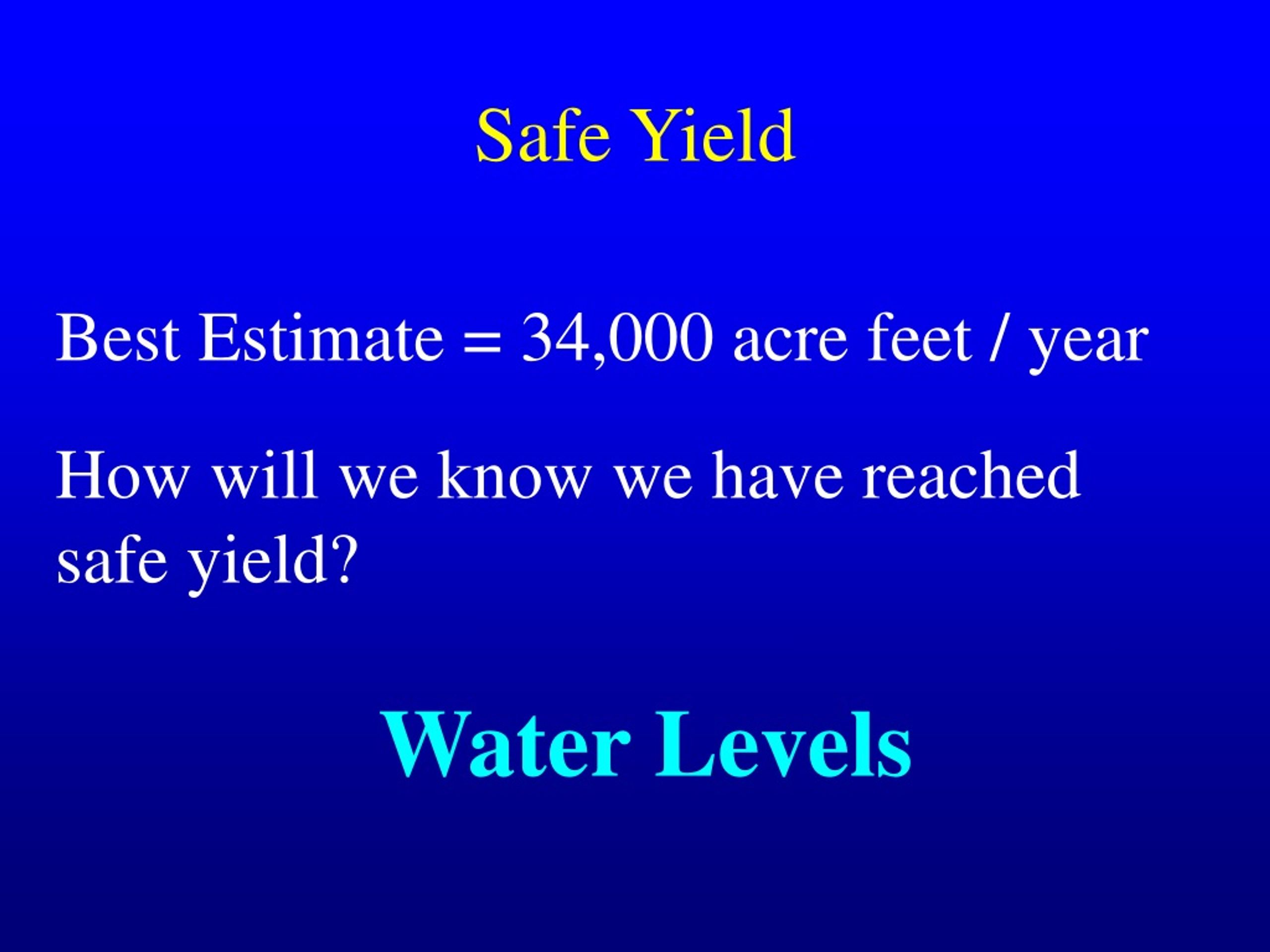 Safe Yield

Best Estimate = 34,000 acre feet / year

How will we know we have reached safe yield?

Water Levels